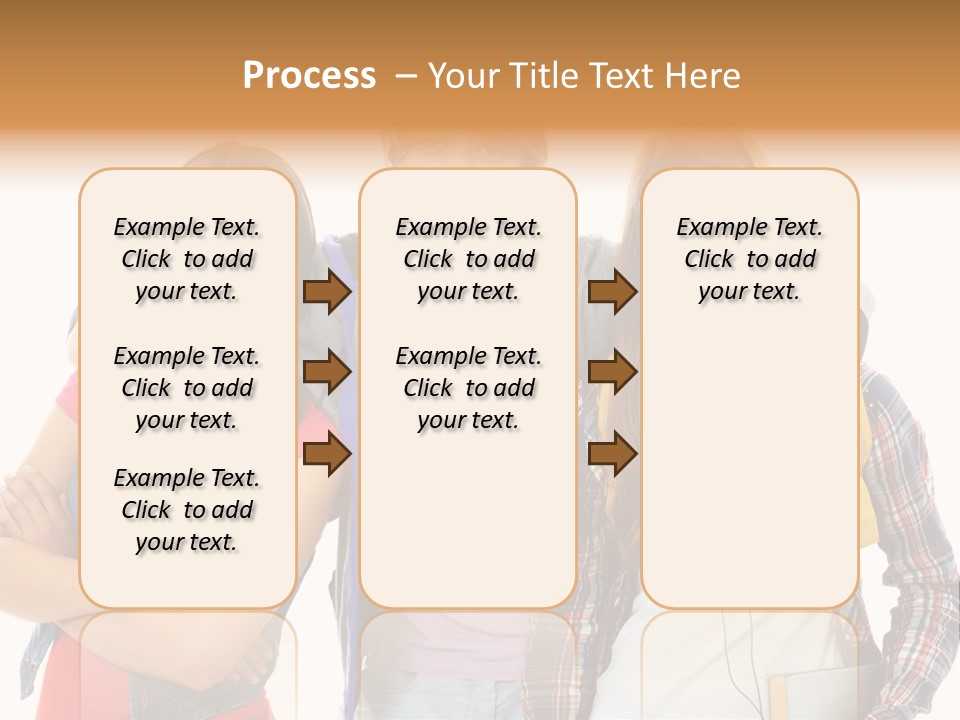 Process – Your Title Text Here

Example Text. Click to add your text.

Example Text. Click to add your text.

Example Text. Click to add your text.

Example Text. Click to add your text.

Example Text. Click to add your text.

Example Text. Click to add your text.